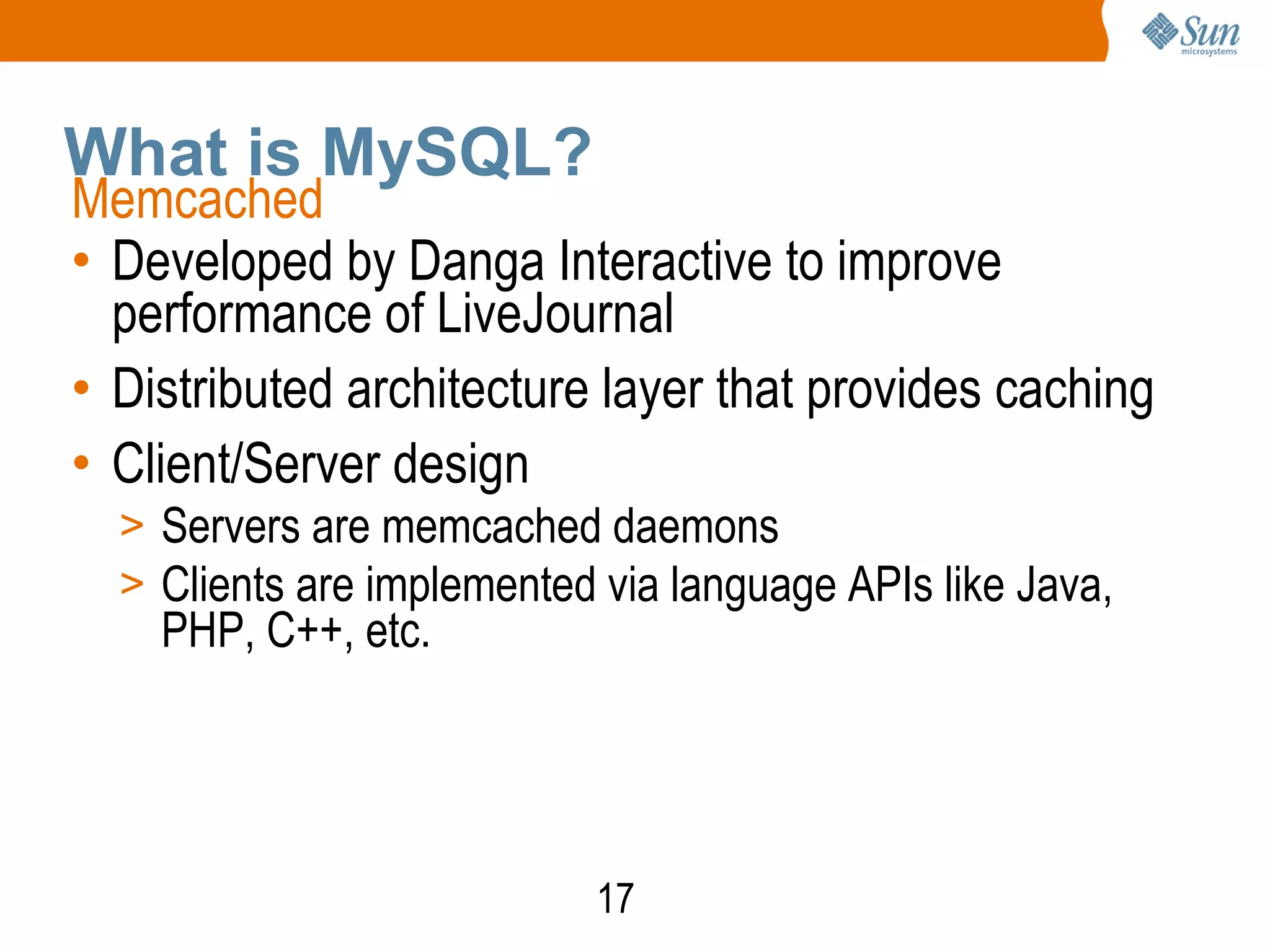 Sun microsystems

What is MySQL?
Memcached

• Developed by Danga Interactive to improve performance of LiveJournal
• Distributed architecture layer that provides caching
• Client/Server design
> Servers are memcached daemons
> Clients are implemented via language APIs like Java, PHP, C++, etc.

17